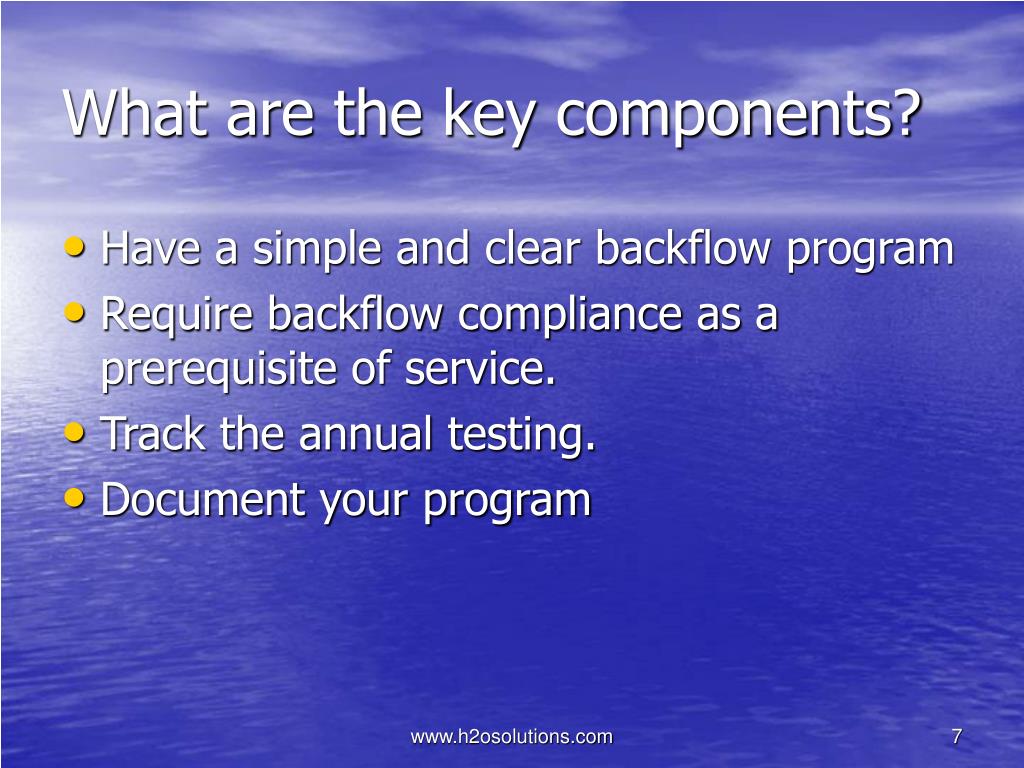 What are the key components?

• Have a simple and clear backflow program
• Require backflow compliance as a prerequisite of service.
• Track the annual testing.
• Document your program

www.h2osolutions.com

7